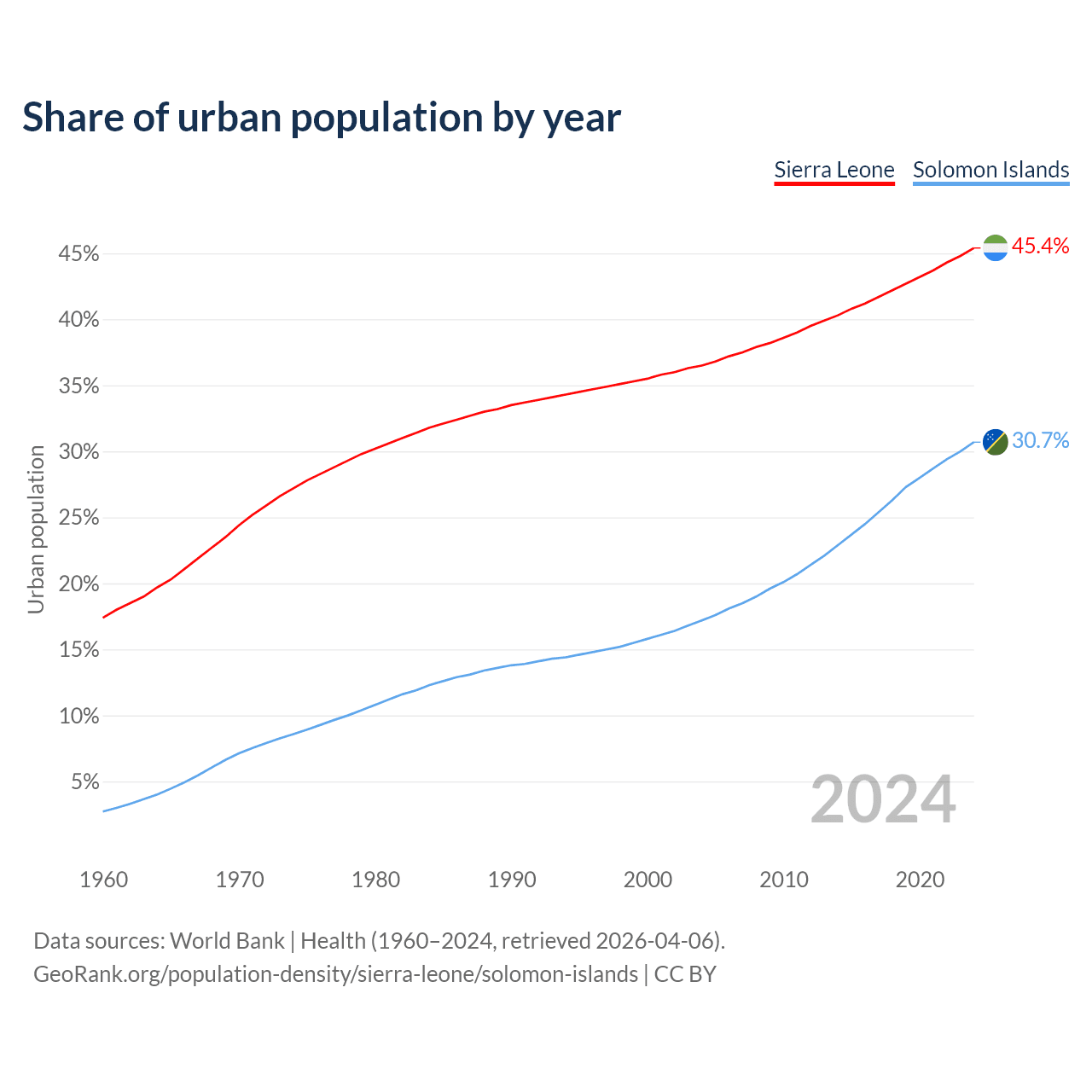 Share of urban population by year

Sierra Leone Solomon Islands

Urban population

45%
40%
35%
30%
25%
20%
15%
10%
5%

45.4%
30.7%

2024

1960 1970 1980 1990 2000 2010 2020

Data sources: World Bank | Health (1960–2024, retrieved 2026-04-06).
GeoRank.org/population-density/sierra-leone/solomon-islands | CC BY